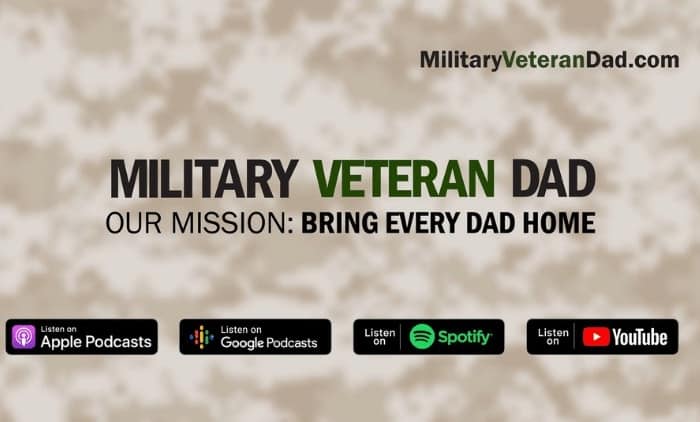 MilitaryVeteranDad.com

MILITARY VETERAN DAD
OUR MISSION: BRING EVERY DAD HOME

Listen on Apple Podcasts

Listen on Google Podcasts

Listen on Spotify

Listen on YouTube